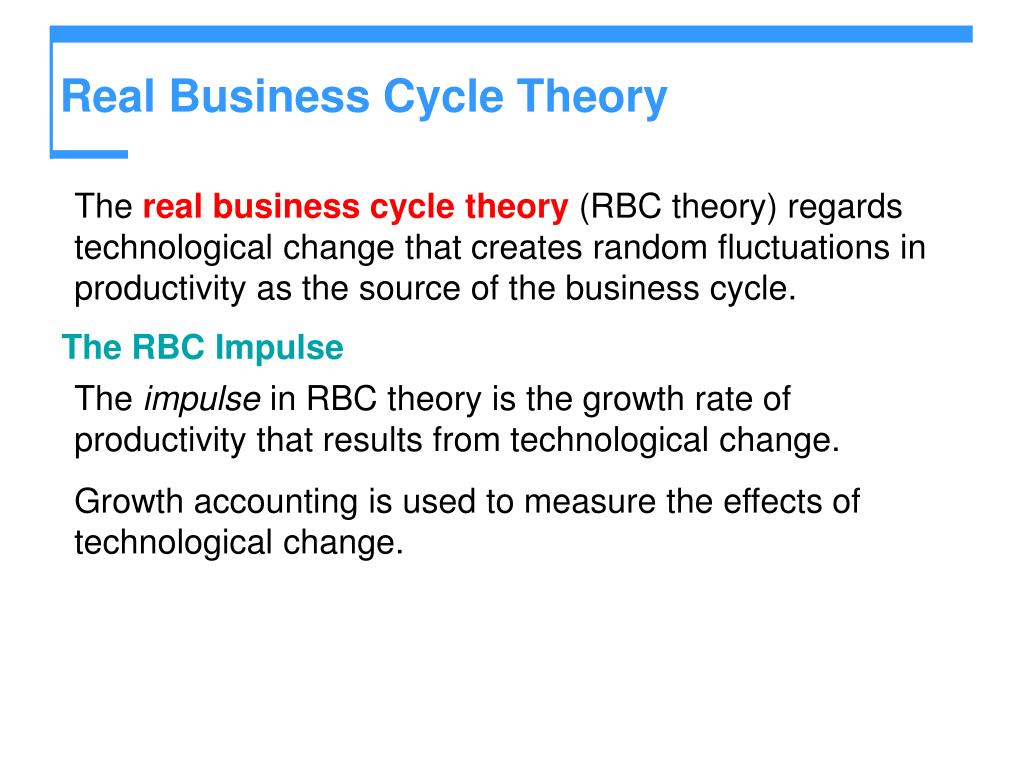 Real Business Cycle Theory

The real business cycle theory (RBC theory) regards technological change that creates random fluctuations in productivity as the source of the business cycle.

The RBC Impulse

The impulse in RBC theory is the growth rate of productivity that results from technological change.

Growth accounting is used to measure the effects of technological change.